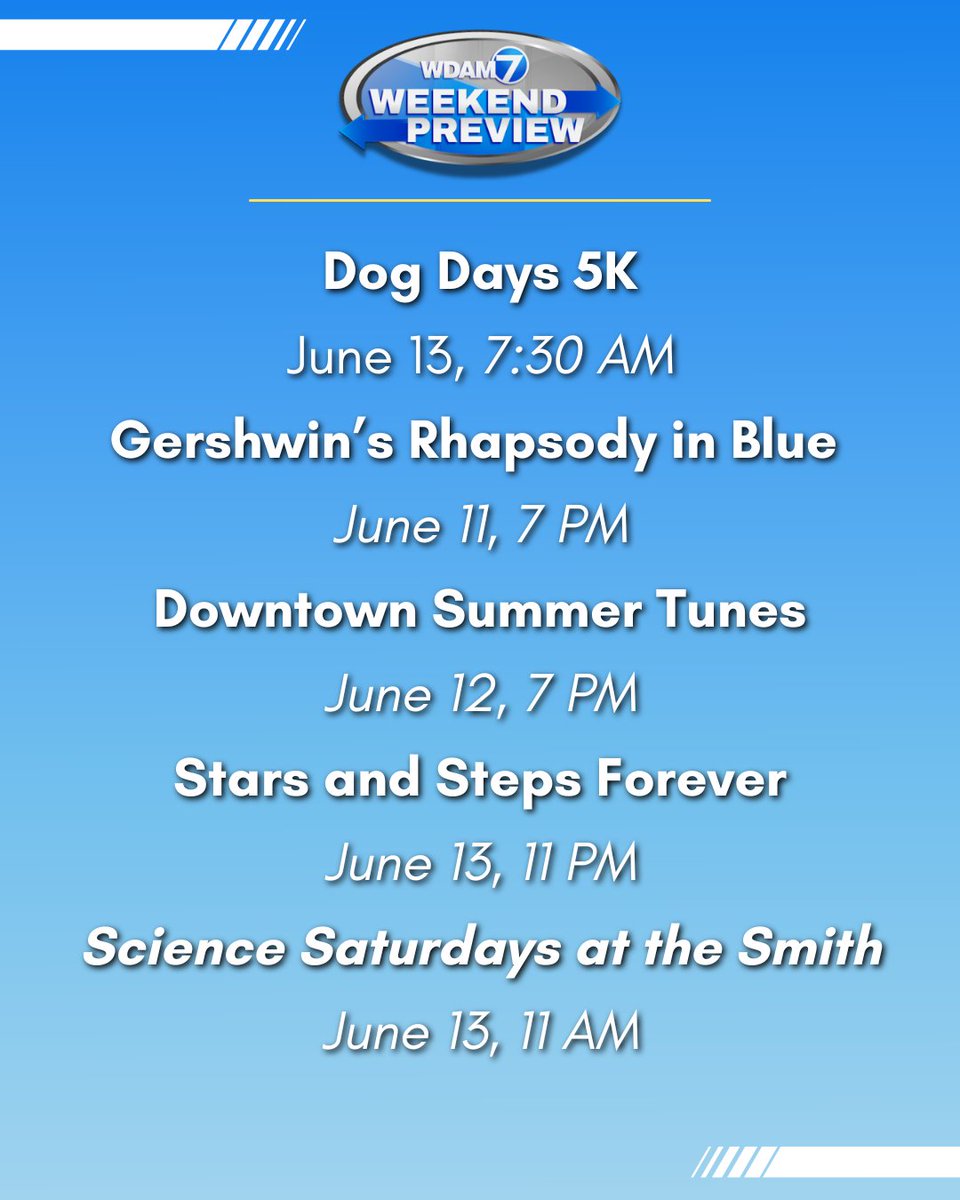 WDAM 7
WEEKEND PREVIEW

Dog Days 5K

June 13, 7:30 AM

Gershwin's Rhapsody in Blue

June 11, 7 PM

Downtown Summer Tunes

June 12, 7 PM

Stars and Steps Forever

June 13, 11 PM

Science Saturdays at the Smith

June 13, 11 AM